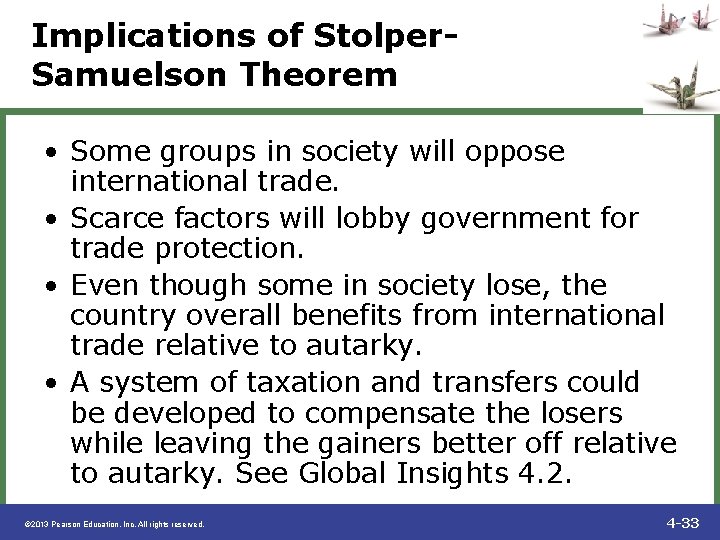 Implications of Stolper-Samuelson Theorem

• Some groups in society will oppose international trade.
• Scarce factors will lobby government for trade protection.
• Even though some in society lose, the country overall benefits from international trade relative to autarky.
• A system of taxation and transfers could be developed to compensate the losers while leaving the gainers better off relative to autarky. See Global Insights 4.2.

©2013 Pearson Education, Inc. All rights reserved.

4-33